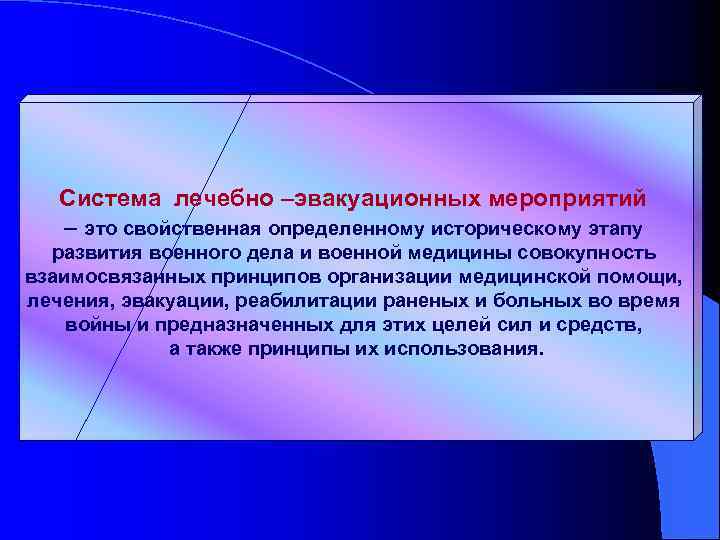 Система лечебно –эвакуационных мероприятий – это свойственная определенному историческому этапу развития военного дела и военной медицины совокупность взаимосвязанных принципов организации медицинской помощи, лечения, эвакуации, реабилитации раненых и больных во время войны и предназначенных для этих целей сил и средств, а также принципы их использования.